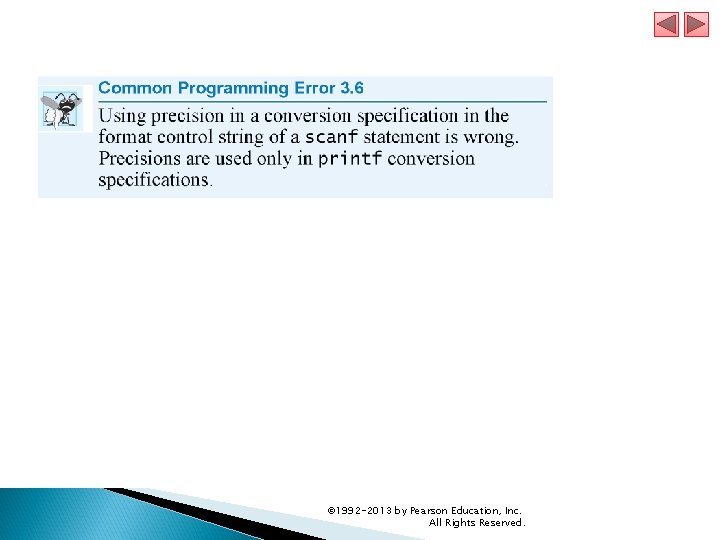 Common Programming Error 3.6

Using precision in a conversion specification in the format control string of a scanf statement is wrong. Precisions are used only in printf conversion specifications.

©1992-2013 by Pearson Education, Inc.
All Rights Reserved.